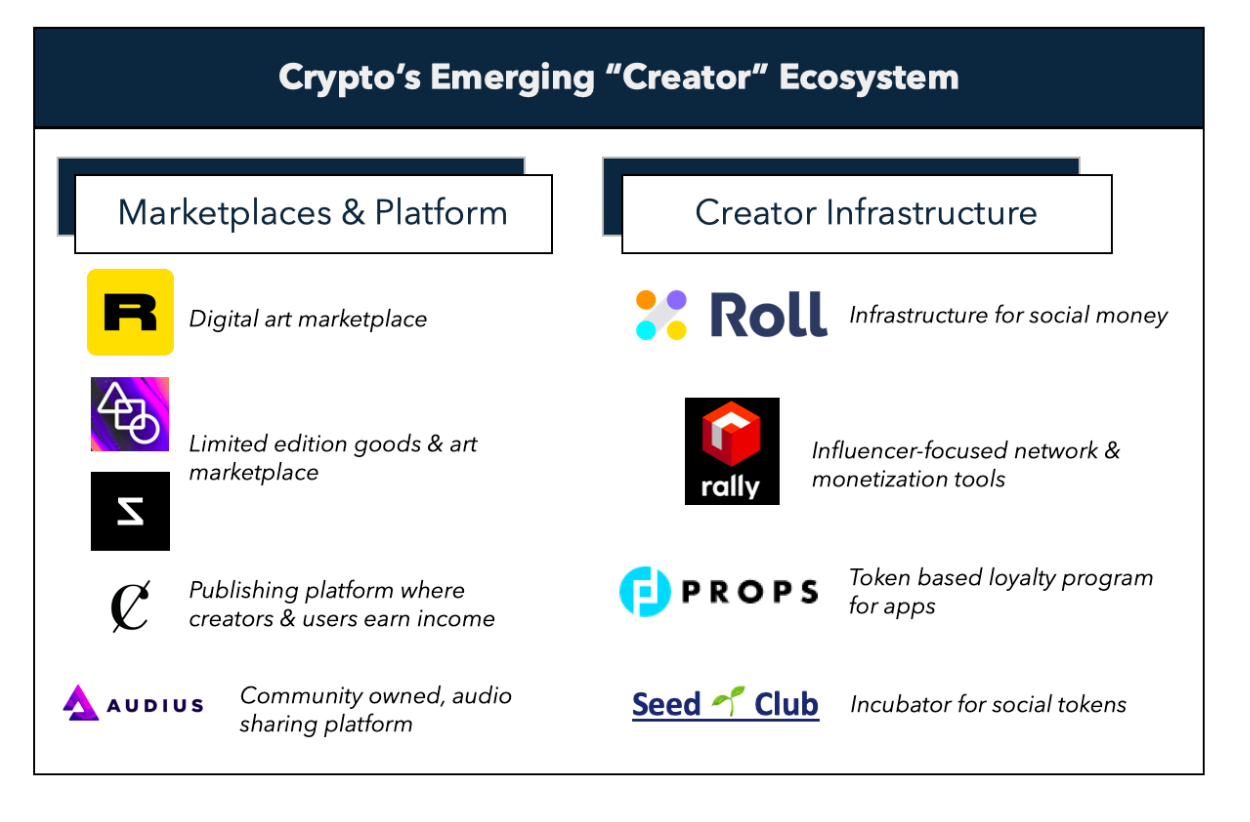 Crypto's Emerging "Creator" Ecosystem

Marketplaces & Platform

R

Digital art marketplace

Limited edition goods & art marketplace

Publishing platform where creators & users earn income

AUDIUS

Community owned, audio sharing platform

Creator Infrastructure

Roll

Infrastructure for social money

rally

Influencer-focused network & monetization tools

PROPS

Token based loyalty program for apps

Seed Club

Incubator for social tokens